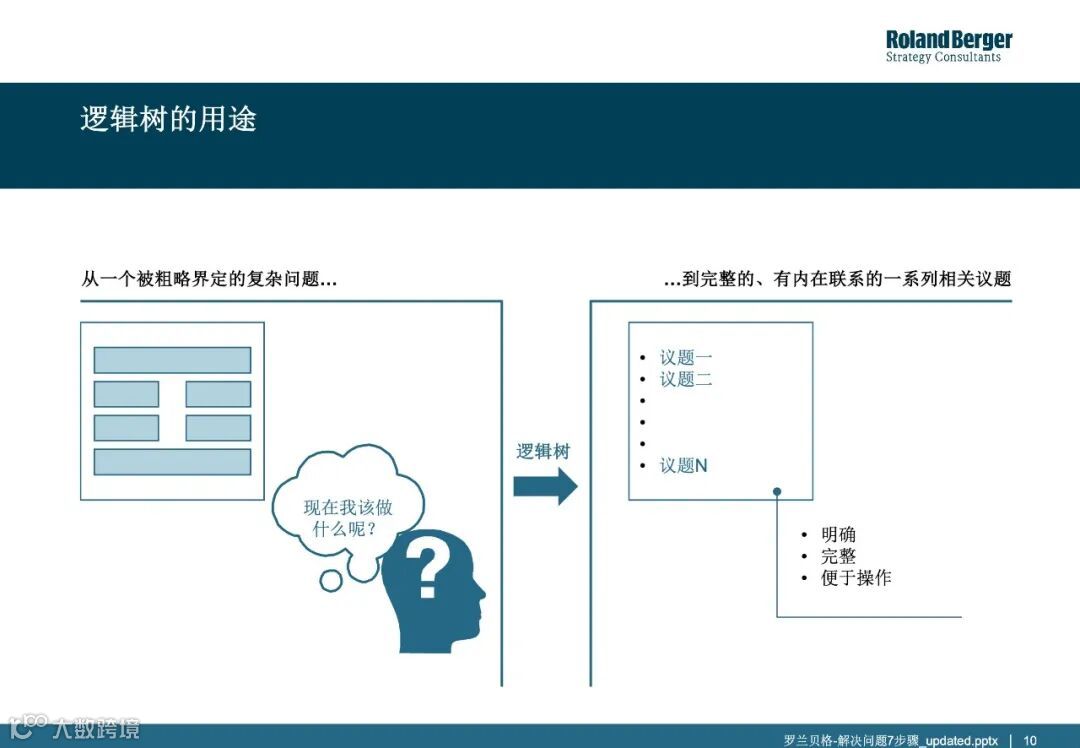 Roland Berger
Strategy Consultants

逻辑树的用途

从一个被粗略界定的复杂问题…

现在我该做什么呢？

?

逻辑树

…到完整的、有内在联系的一系列相关议题

• 议题一
• 议题二
•
•
•
• 议题N

• 明确
• 完整
• 便于操作

大数跨境

罗兰贝格-解决问题7步骤_updated.pptx | 10